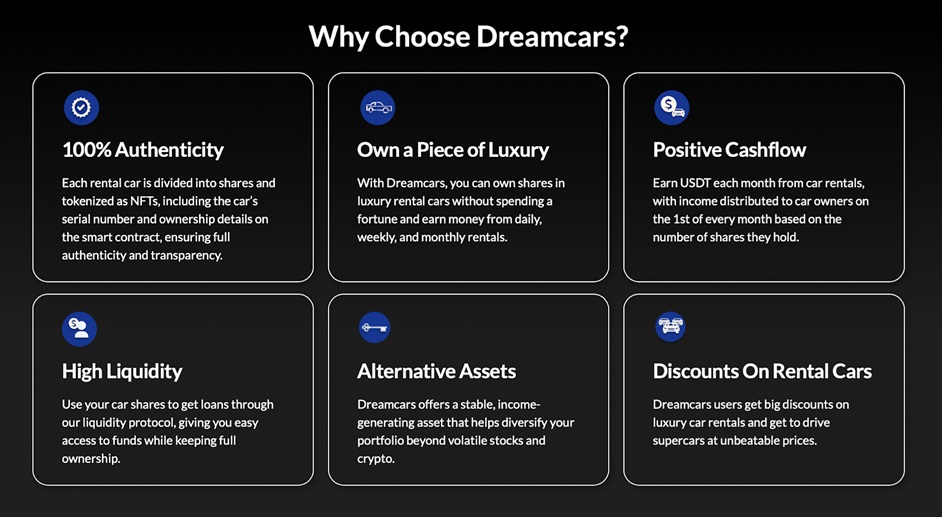 Why Choose Dreamcars?

100% Authenticity

Each rental car is divided into shares and tokenized as NFTs, including the car's serial number and ownership details on the smart contract, ensuring full authenticity and transparency.

Own a Piece of Luxury

With Dreamcars, you can own shares in luxury rental cars without spending a fortune and earn money from daily, weekly, and monthly rentals.

Positive Cashflow

Earn USDT each month from car rentals, with income distributed to car owners on the 1st of every month based on the number of shares they hold.

High Liquidity

Use your car shares to get loans through our liquidity protocol, giving you easy access to funds while keeping full ownership.

Alternative Assets

Dreamcars offers a stable, income-generating asset that helps diversify your portfolio beyond volatile stocks and crypto.

Discounts On Rental Cars

Dreamcars users get big discounts on luxury car rentals and get to drive supercars at unbeatable prices.